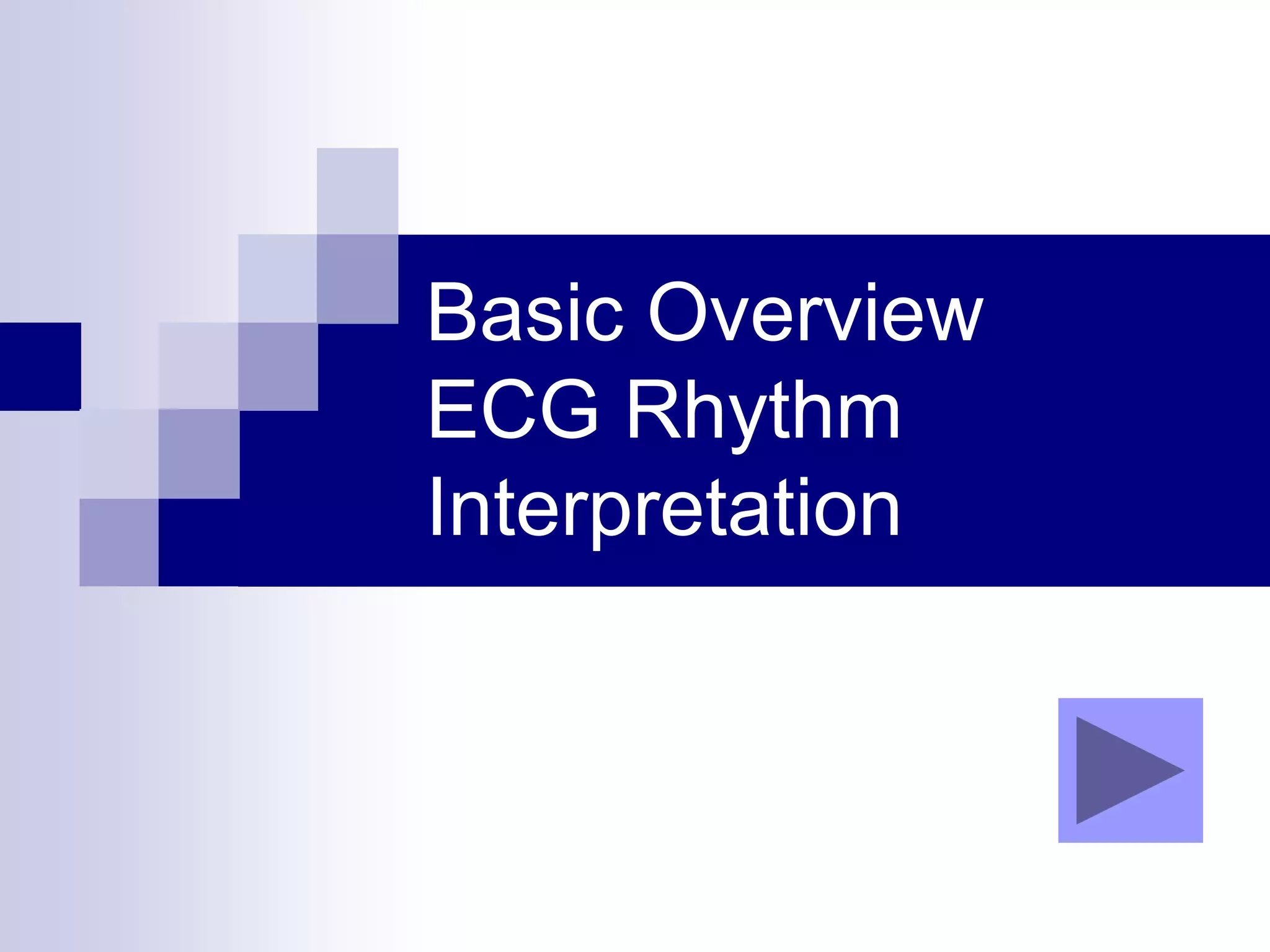 Basic Overview
ECG Rhythm
Interpretation